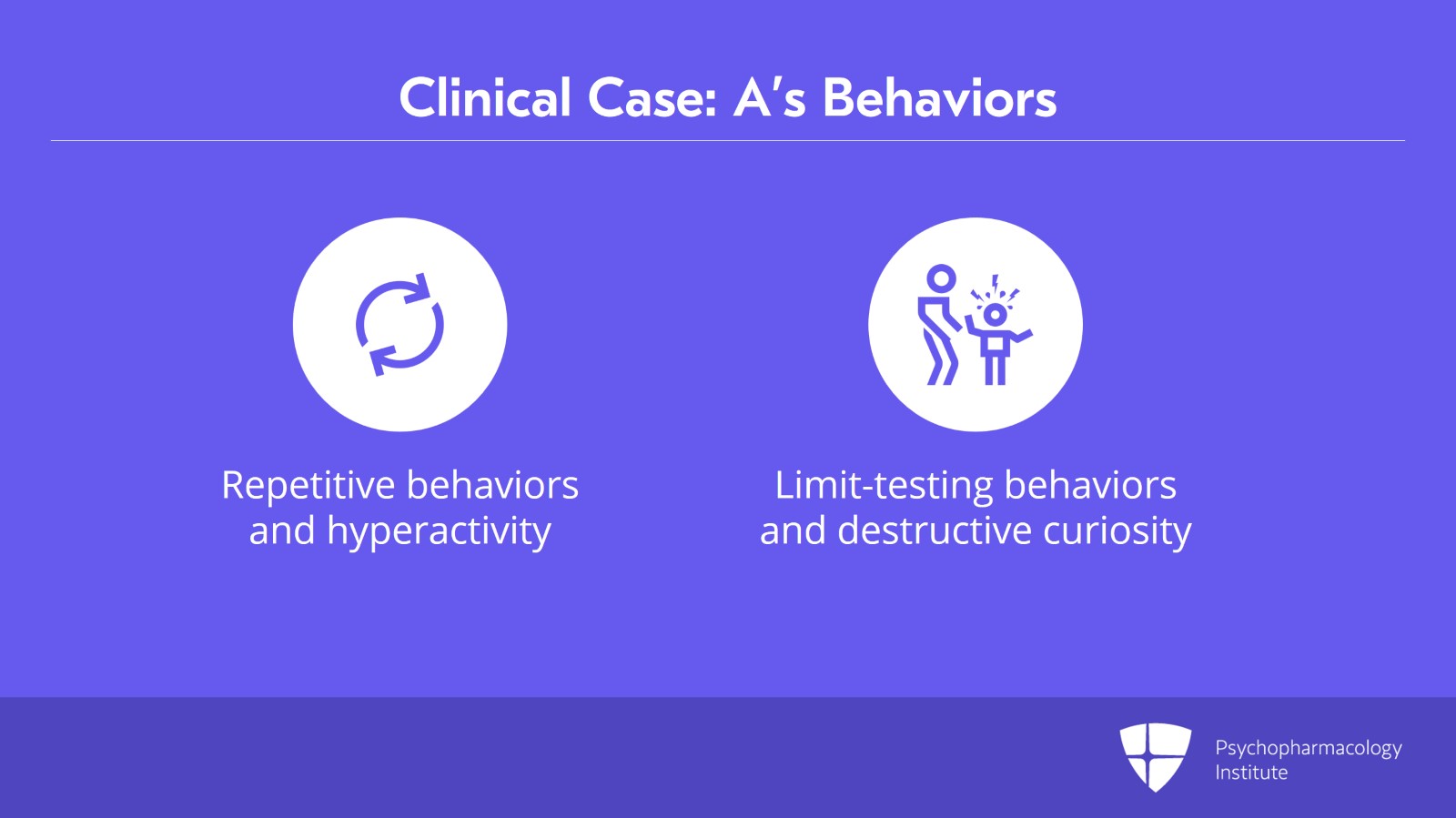 Clinical Case: A's Behaviors

Repetitive behaviors and hyperactivity

Limit-testing behaviors and destructive curiosity

Psychopharmacology Institute